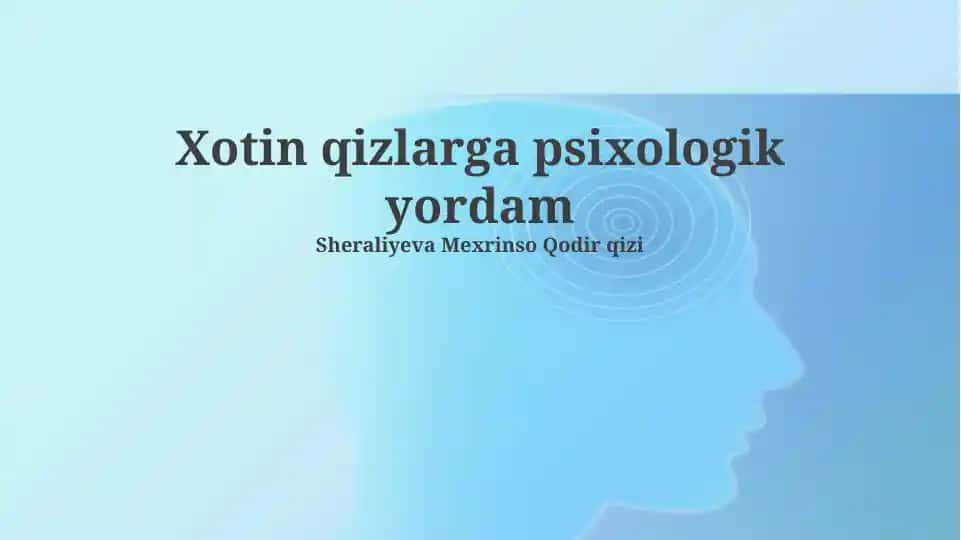 Xotin qizlarga psixologik yordam

Sheraliyeva Mexrinso Qodir qizi